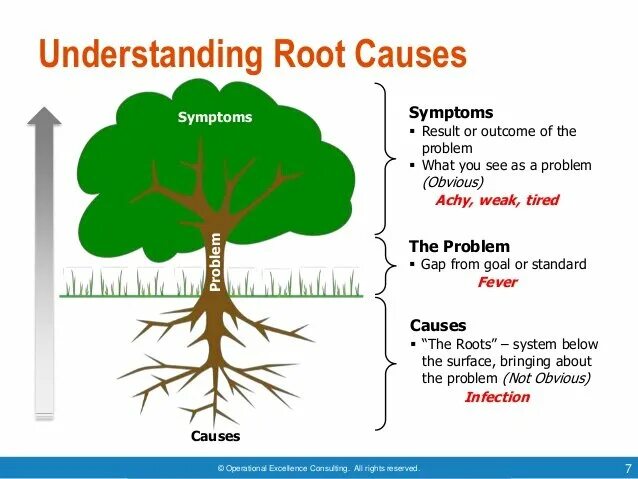 Understanding Root Causes

Symptoms

Problem

Causes

Symptoms
▪ Result or outcome of the problem
▪ What you see as a problem (Obvious)
Achy, weak, tired

The Problem
▪ Gap from goal or standard
Fever

Causes
▪ "The Roots" – system below the surface, bringing about the problem (Not Obvious)
Infection

© Operational Excellence Consulting. All rights reserved.

7